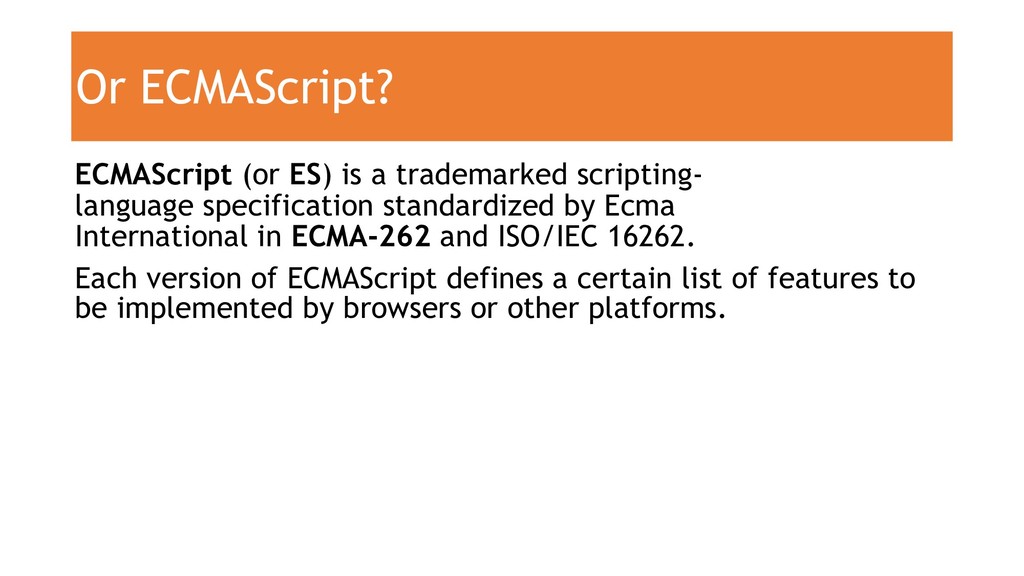 Or ECMAScript?

ECMAScript (or ES) is a trademarked scripting-language specification standardized by Ecma International in ECMA-262 and ISO/IEC 16262.

Each version of ECMAScript defines a certain list of features to be implemented by browsers or other platforms.